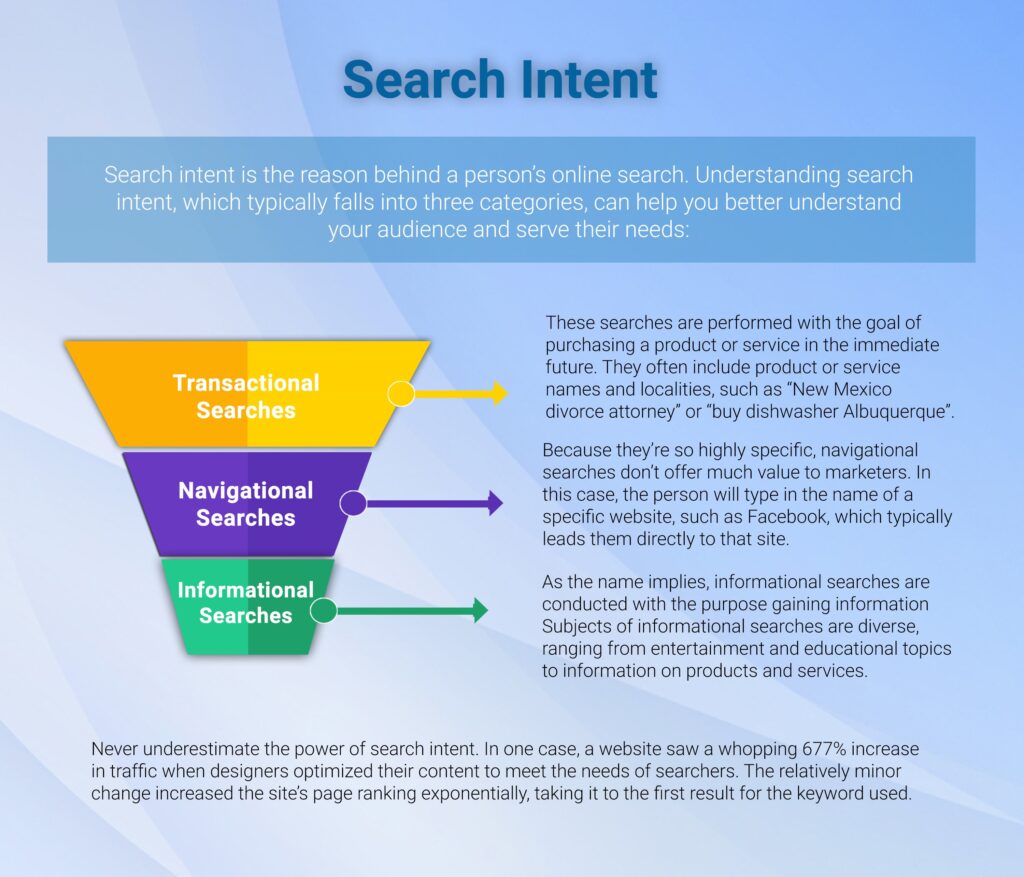 Search Intent

Search intent is the reason behind a person's online search. Understanding search intent, which typically falls into three categories, can help you better understand your audience and serve their needs:

Transactional Searches

These searches are performed with the goal of purchasing a product or service in the immediate future. They often include product or service names and localities, such as "New Mexico divorce attorney" or "buy dishwasher Albuquerque".

Navigational Searches

Because they're so highly specific, navigational searches don't offer much value to marketers. In this case, the person will type in the name of a specific website, such as Facebook, which typically leads them directly to that site.

Informational Searches

As the name implies, informational searches are conducted with the purpose gaining information Subjects of informational searches are diverse, ranging from entertainment and educational topics to information on products and services.

Never underestimate the power of search intent. In one case, a website saw a whopping 677% increase in traffic when designers optimized their content to meet the needs of searchers. The relatively minor change increased the site's page ranking exponentially, taking it to the first result for the keyword used.